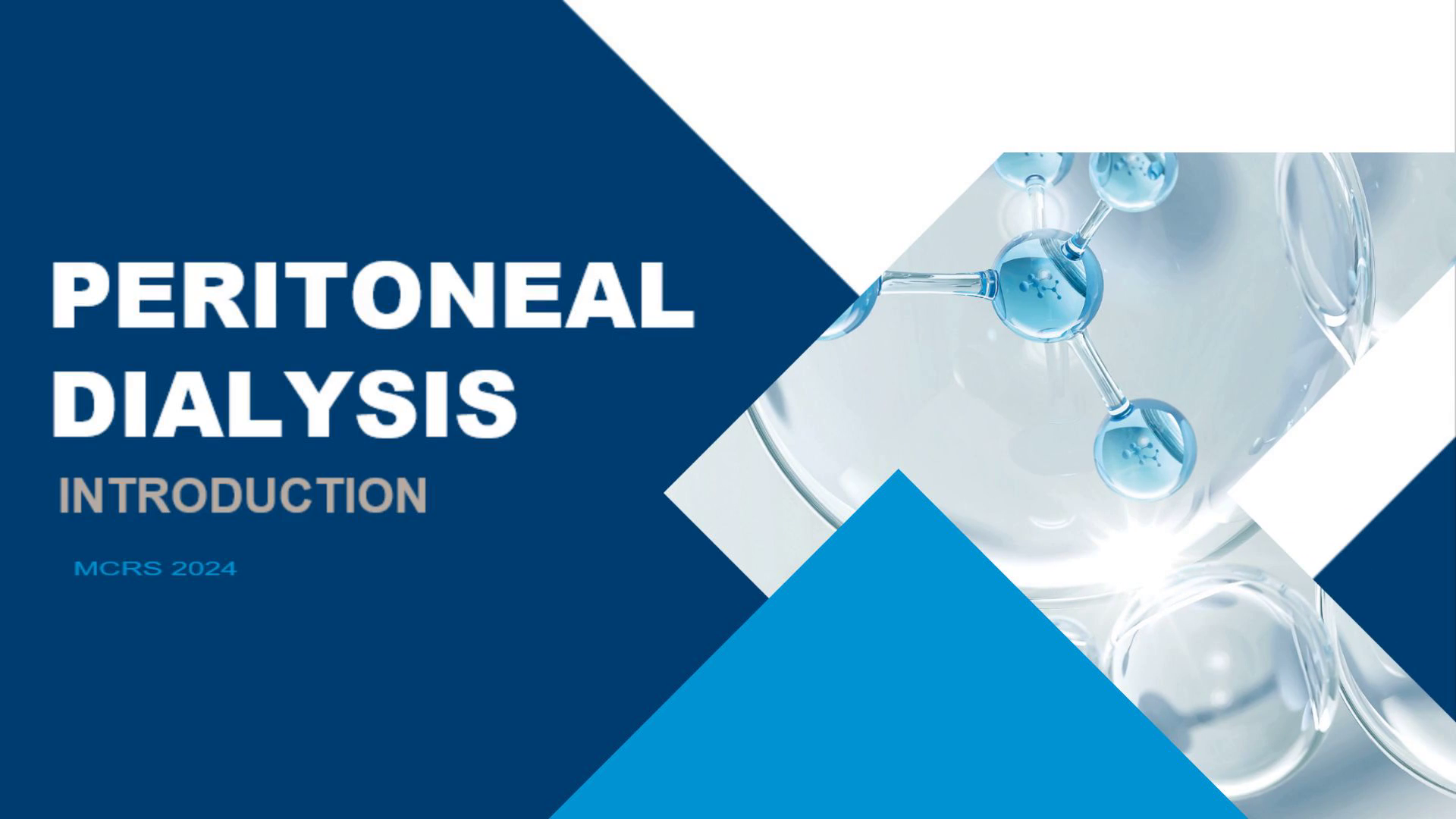 PERITONEAL DIALYSIS

INTRODUCTION

MCRS 2024